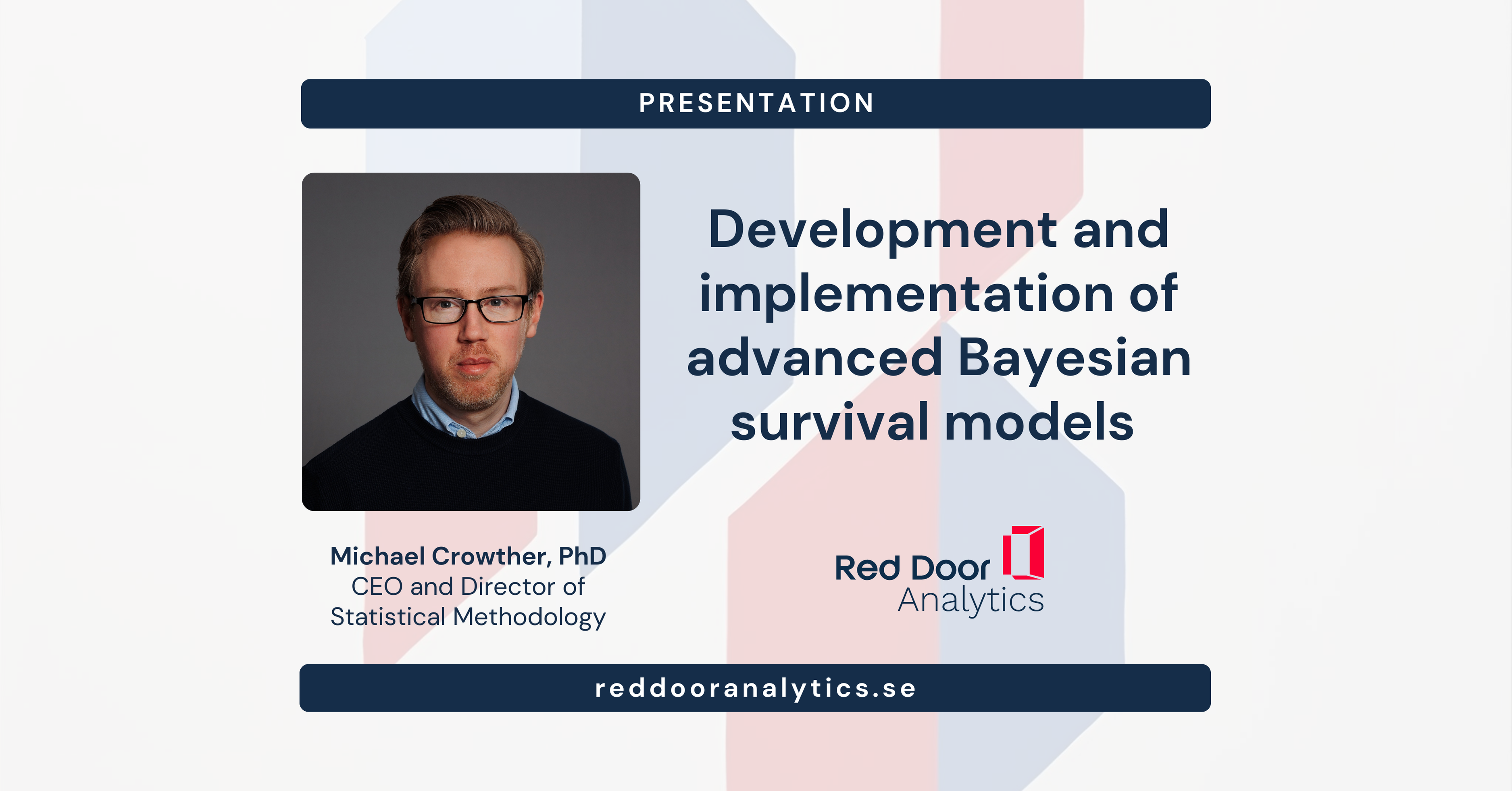 PRESENTATION

Development and implementation of advanced Bayesian survival models

Michael Crowther, PhD
CEO and Director of Statistical Methodology

Red Door Analytics

reddooranalytics.se